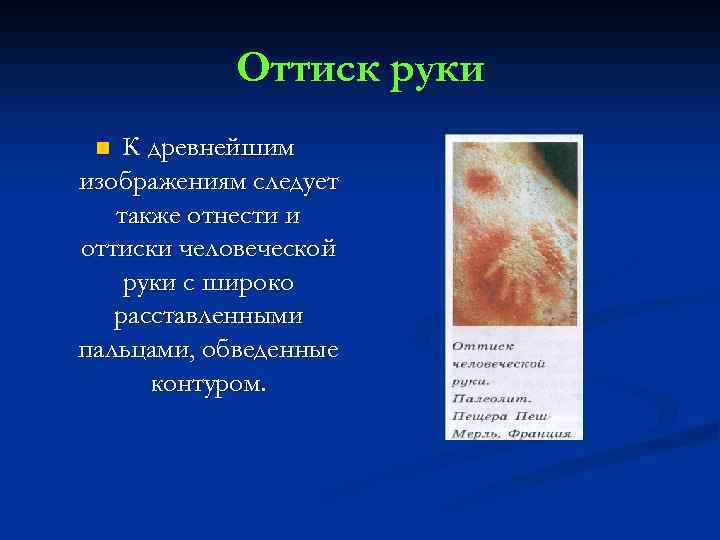 Оттиск руки

К древнейшим изображениям следует также отнести и оттиски человеческой руки с широко расставленными пальцами, обведенные контуром.

Оттиск человеческой руки. Палеолит. Пещера Пеш Мерль. Франция